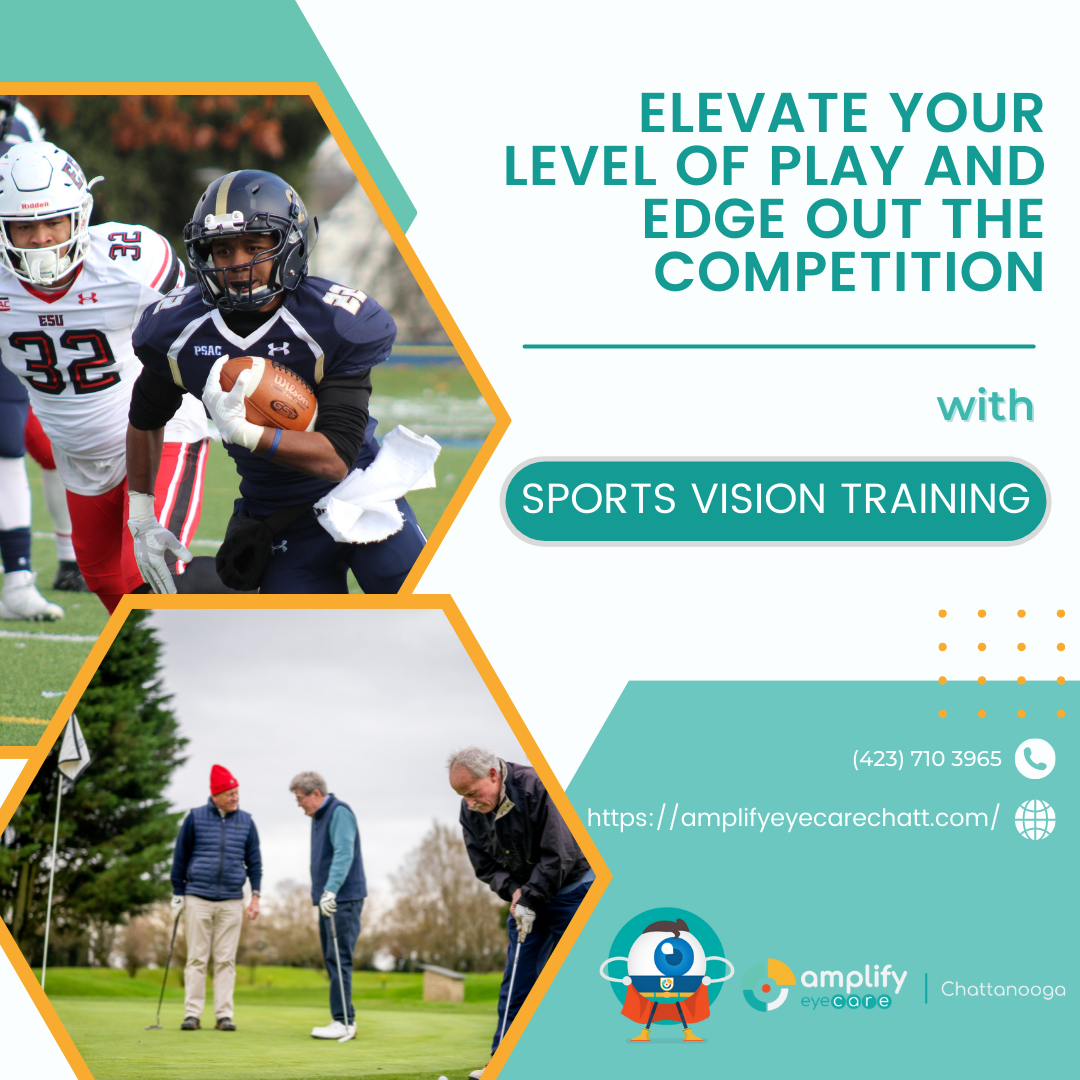 ELEVATE YOUR LEVEL OF PLAY AND EDGE OUT THE COMPETITION

with

SPORTS VISION TRAINING

Riddell
32
ESU
32
PSAC
Wilson

(423) 710 3965

https://amplifyeyecarechatt.com/

amplify eyecare | Chattanooga